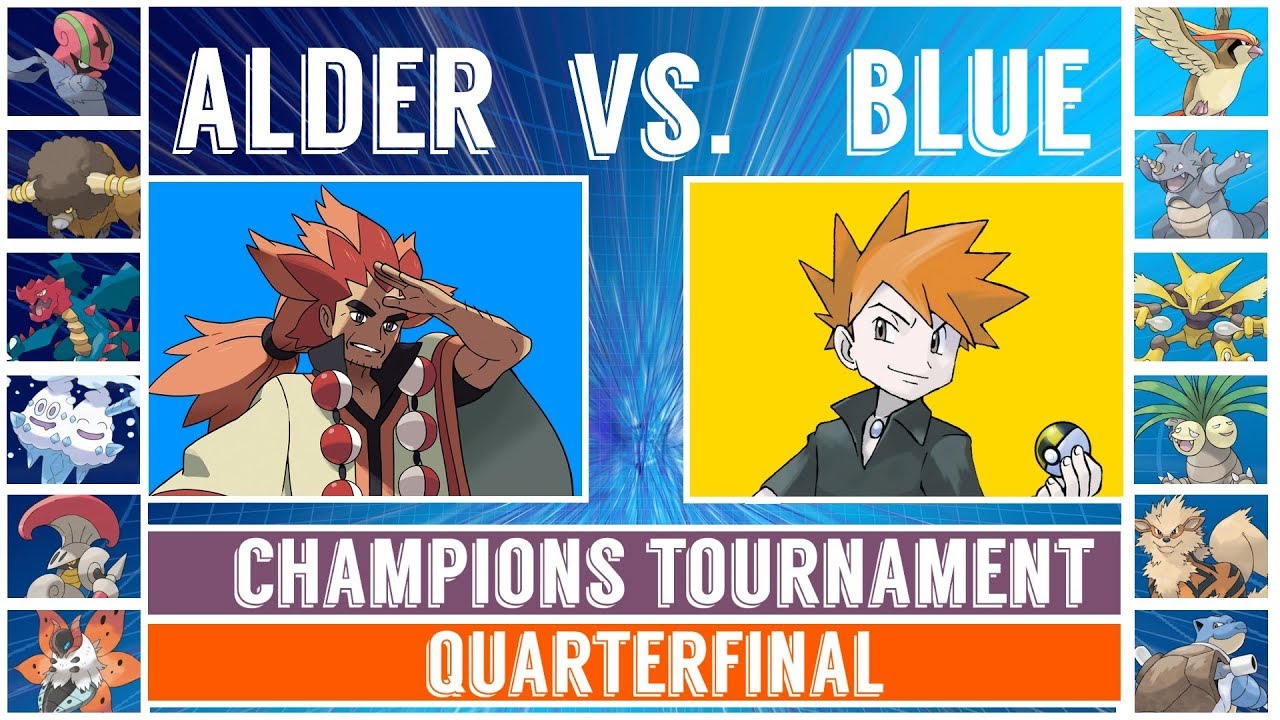 ALDER VS. BLUE

CHAMPIONS TOURNAMENT

QUARTERFINAL